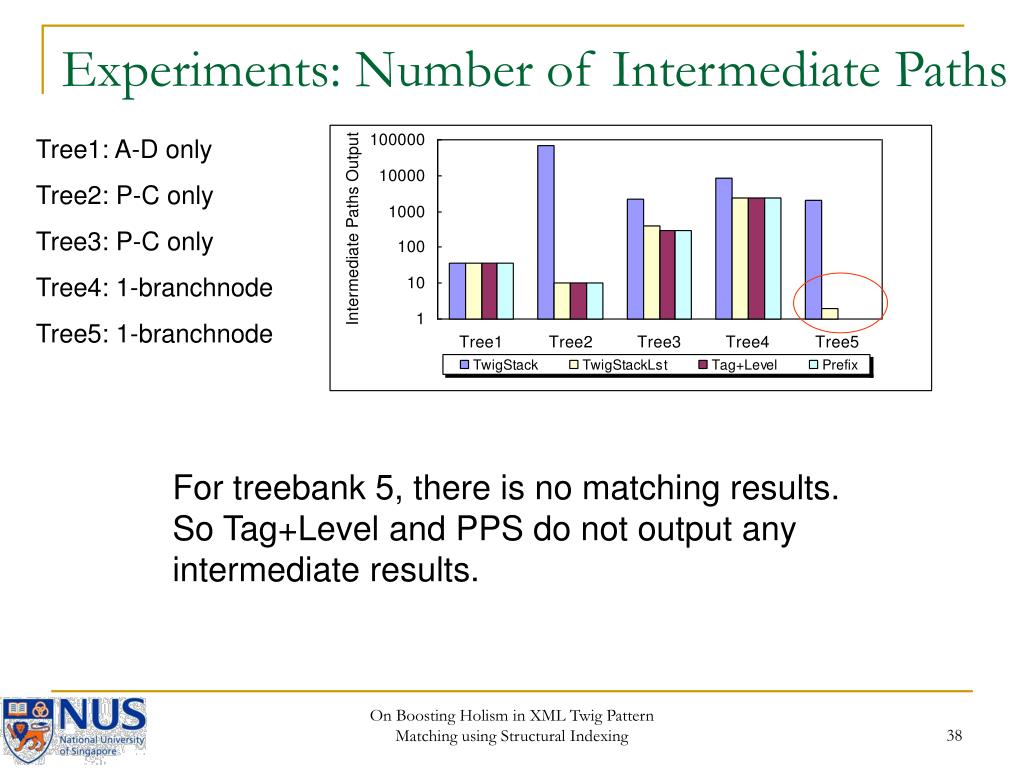 Experiments: Number of Intermediate Paths

Tree1: A-D only

Tree2: P-C only

Tree3: P-C only

Tree4: 1-branchnode

Tree5: 1-branchnode

Intermediate Paths Output

100000
10000
1000
100
10
1

Tree1 Tree2 Tree3 Tree4 Tree5

TwigStack TwigStackLst Tag+Level Prefix

For treebank 5, there is no matching results. So Tag+Level and PPS do not output any intermediate results.

NUS National University of Singapore

On Boosting Holism in XML Twig Pattern Matching using Structural Indexing

38